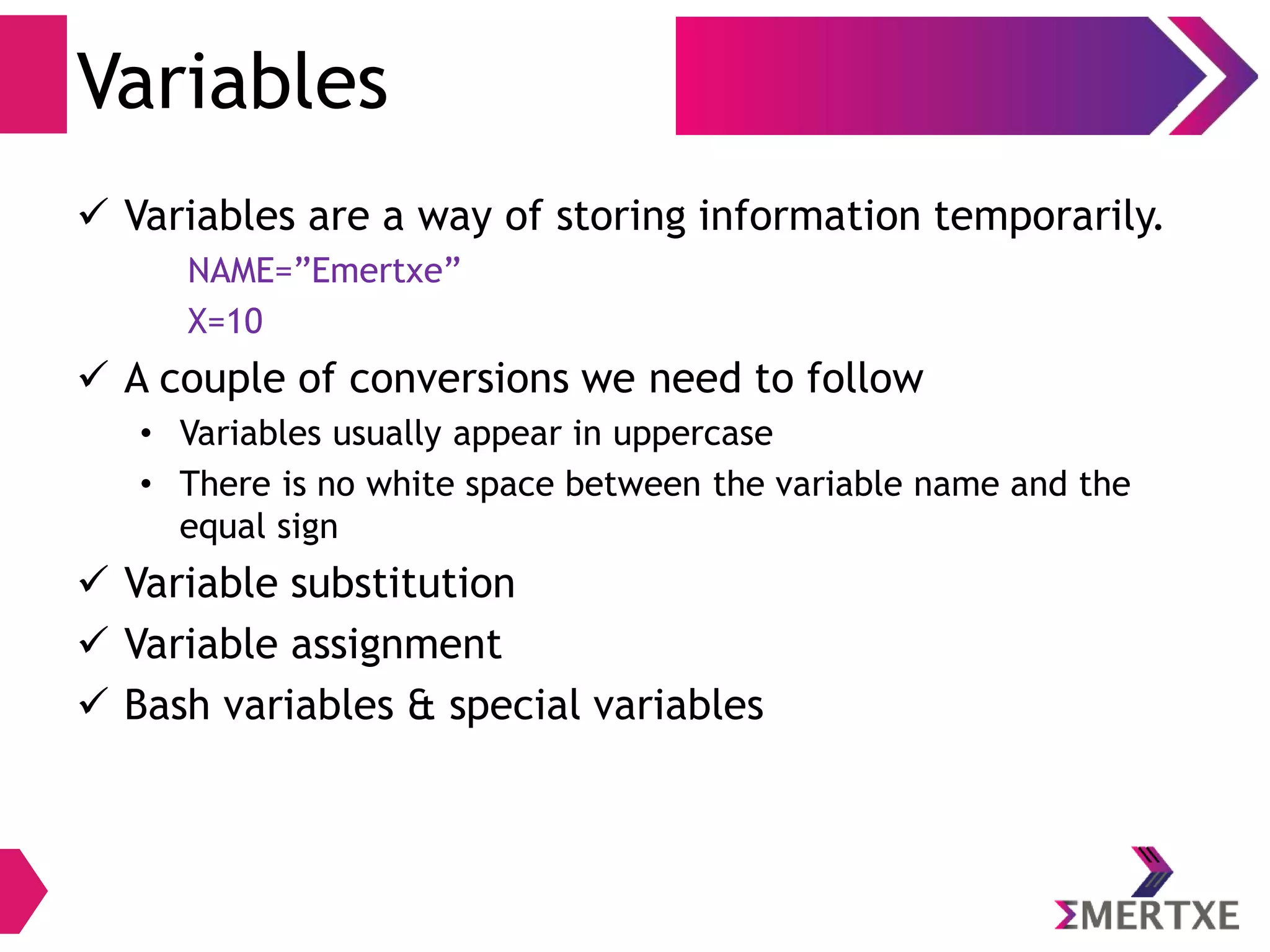 Variables

✓ Variables are a way of storing information temporarily.

NAME=”Emertxe”

X=10

✓ A couple of conversions we need to follow

• Variables usually appear in uppercase

• There is no white space between the variable name and the equal sign

✓ Variable substitution

✓ Variable assignment

✓ Bash variables & special variables

ΣMERTXE